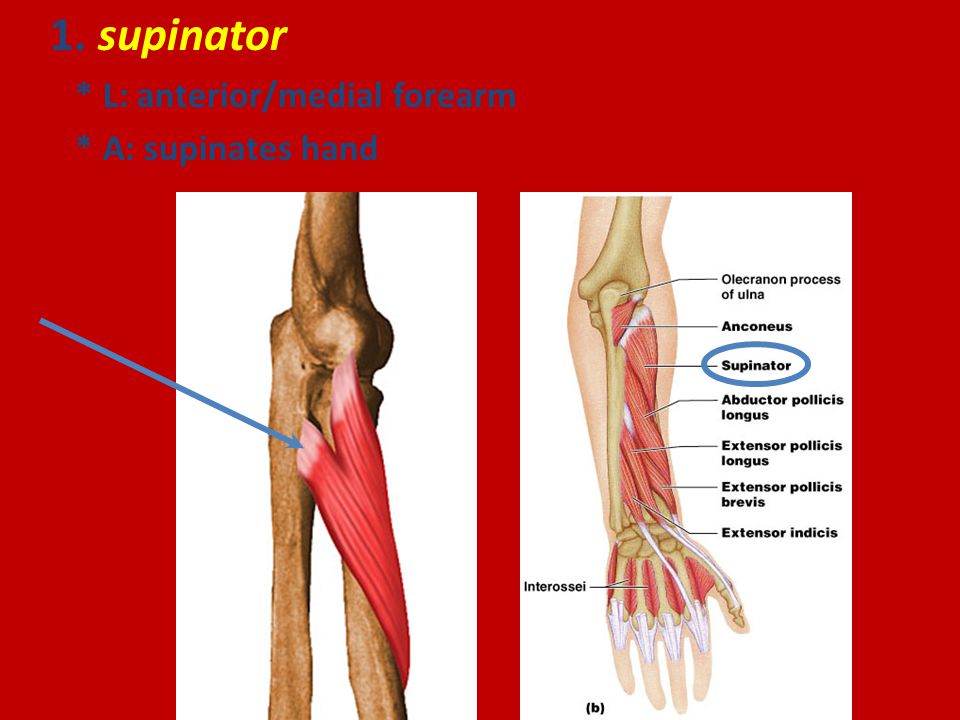 1. supinator

* L: anterior/medial forearm

* A: supinates hand

Olecranon process of ulna

Anconeus

Supinator

Abductor pollicis longus

Extensor pollicis longus

Extensor pollicis brevis

Extensor indicis

Interossei

(b)